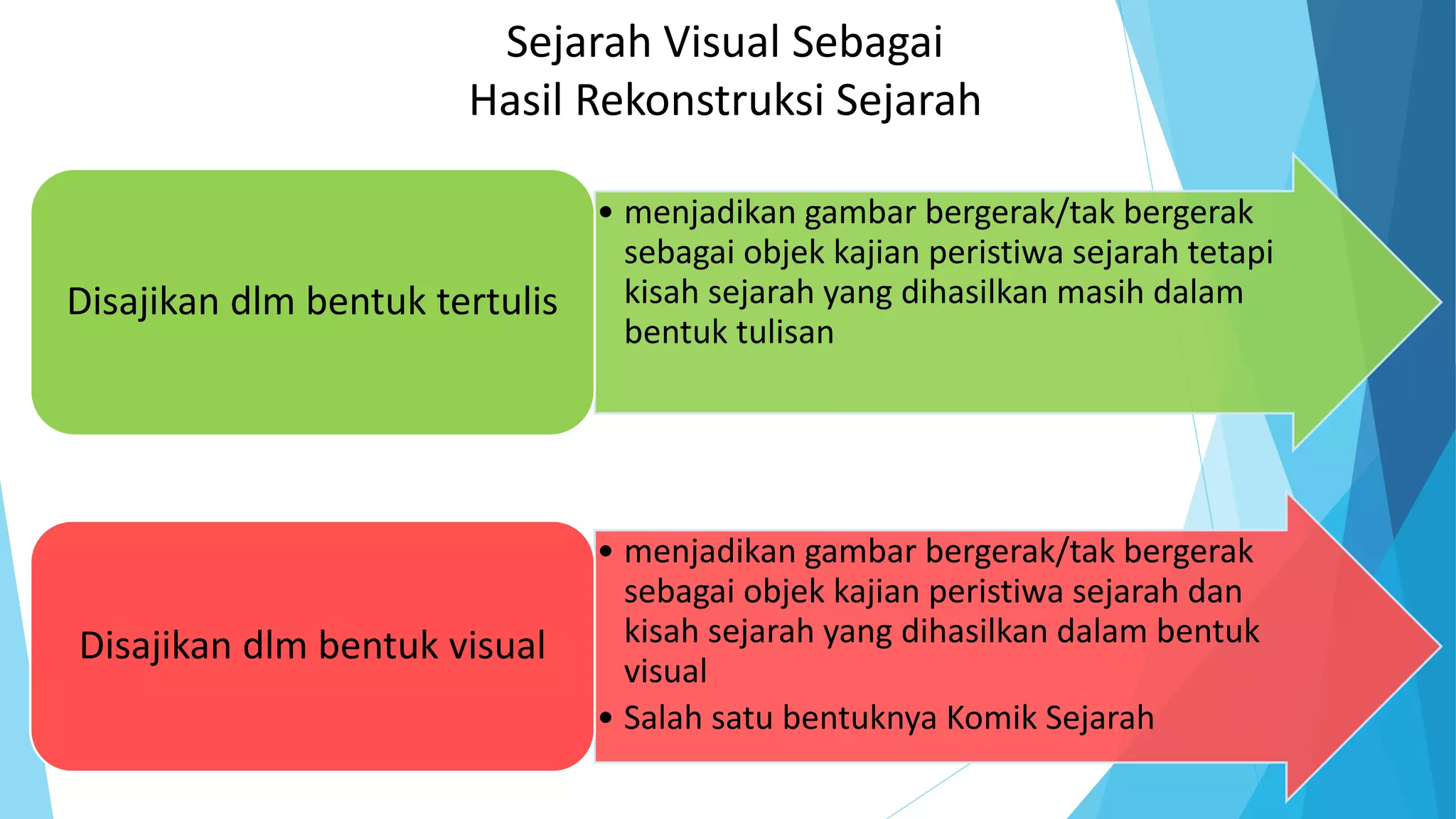 Sejarah Visual Sebagai
Hasil Rekonstruksi Sejarah

Disajikan dlm bentuk tertulis

• menjadikan gambar bergerak/tak bergerak sebagai objek kajian peristiwa sejarah tetapi kisah sejarah yang dihasilkan masih dalam bentuk tulisan

Disajikan dlm bentuk visual

• menjadikan gambar bergerak/tak bergerak sebagai objek kajian peristiwa sejarah dan kisah sejarah yang dihasilkan dalam bentuk visual
• Salah satu bentuknya Komik Sejarah